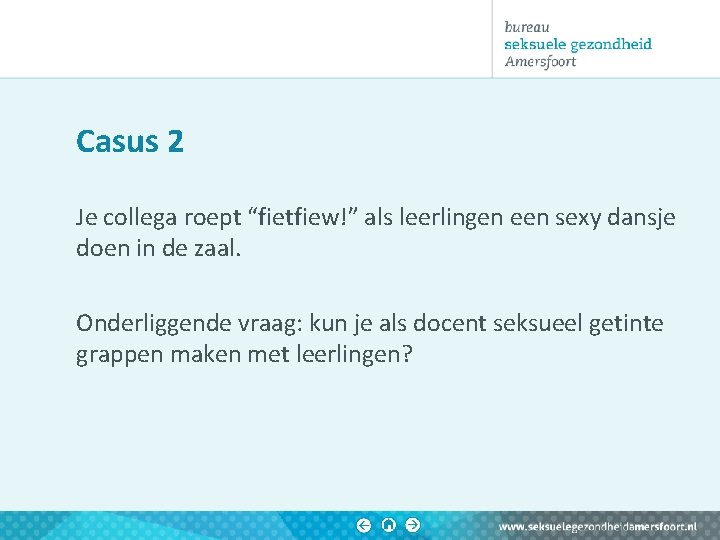 bureau
seksuele gezondheid
Amersfoort

Casus 2

Je collega roept “fietfiew!” als leerlingen een sexy dansje doen in de zaal.

Onderliggende vraag: kun je als docent seksueel getinte grappen maken met leerlingen?

www.seksuelegezondheidamersfoort.nl